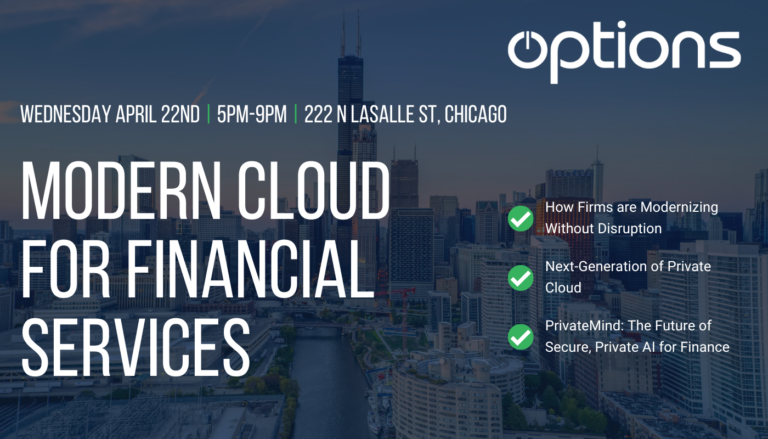 options

WEDNESDAY APRIL 22ND | 5PM-9PM | 222 N LASALLE ST, CHICAGO

MODERN CLOUD FOR FINANCIAL SERVICES

How Firms are Modernizing Without Disruption

Next-Generation of Private Cloud

PrivateMind: The Future of Secure, Private AI for Finance